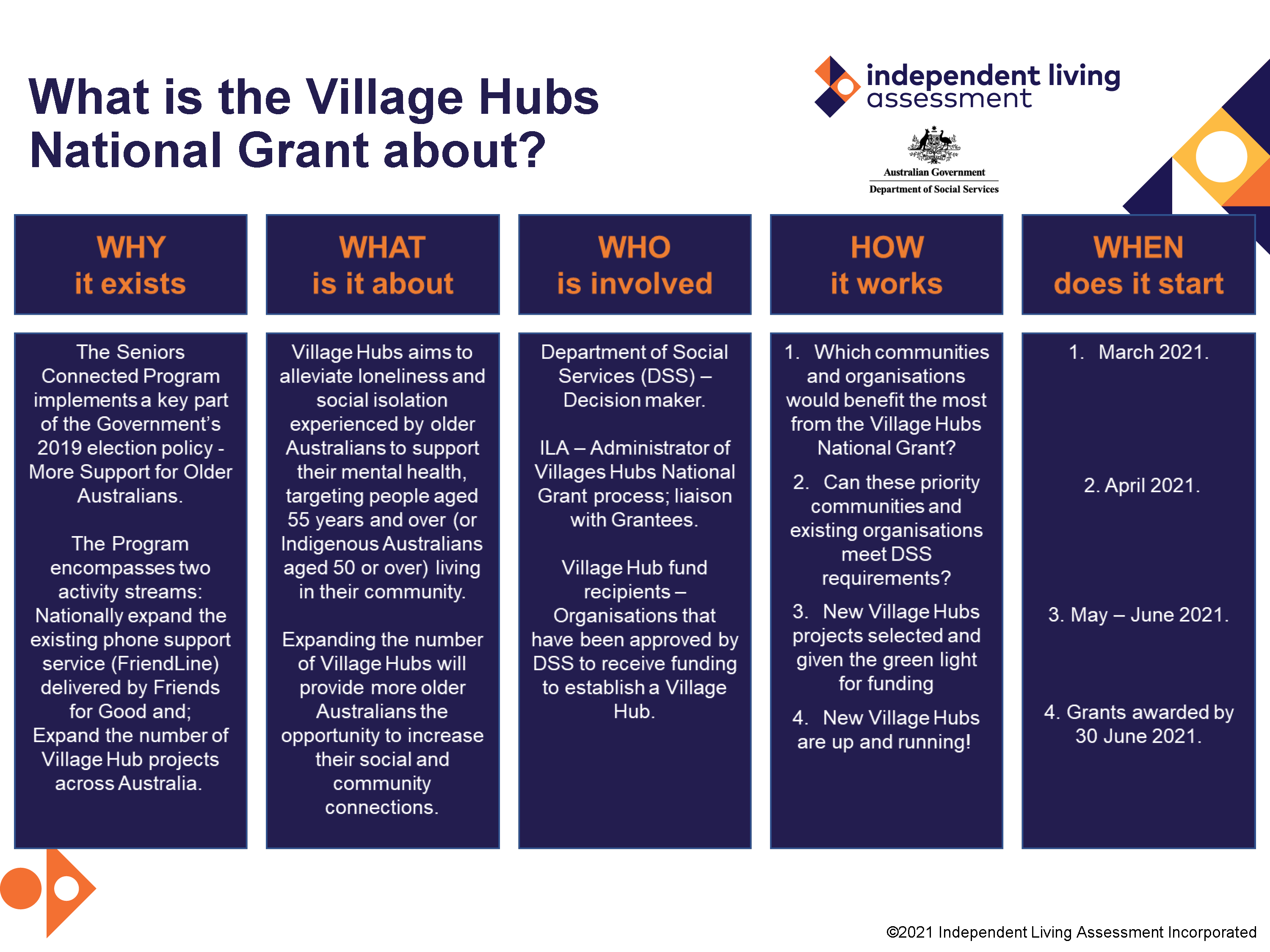 What is the Village Hubs National Grant about?

independent living assessment

Australian Government
Department of Social Services

WHY
it exists

The Seniors Connected Program implements a key part of the Government's 2019 election policy - More Support for Older Australians.

The Program encompasses two activity streams: Nationally expand the existing phone support service (FriendLine) delivered by Friends for Good and; Expand the number of Village Hub projects across Australia.

WHAT
is it about

Village Hubs aims to alleviate loneliness and social isolation experienced by older Australians to support their mental health, targeting people aged 55 years and over (or Indigenous Australians aged 50 or over) living in their community.

Expanding the number of Village Hubs will provide more older Australians the opportunity to increase their social and community connections.

WHO
is involved

Department of Social Services (DSS) – Decision maker.

ILA – Administrator of Villages Hubs National Grant process; liaison with Grantees.

Village Hub fund recipients – Organisations that have been approved by DSS to receive funding to establish a Village Hub.

HOW
it works

1. Which communities and organisations would benefit the most from the Village Hubs National Grant?

2. Can these priority communities and existing organisations meet DSS requirements?

3. New Village Hubs projects selected and given the green light for funding

4. New Village Hubs are up and running!

WHEN
does it start

1. March 2021.

2. April 2021.

3. May – June 2021.

4. Grants awarded by 30 June 2021.

©2021 Independent Living Assessment Incorporated